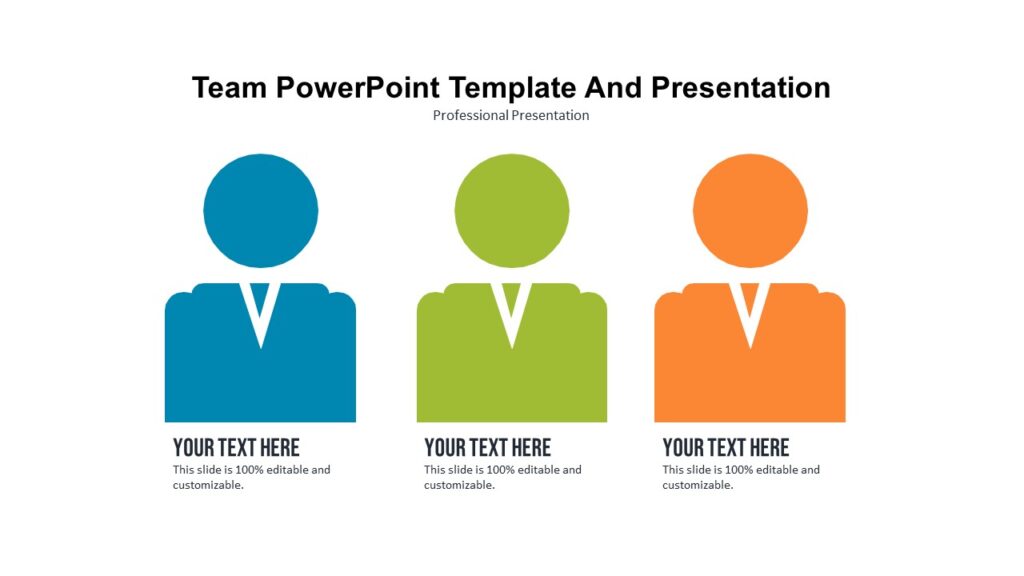 Team PowerPoint Template And Presentation
Professional Presentation

YOUR TEXT HERE
This slide is 100% editable and customizable.

YOUR TEXT HERE
This slide is 100% editable and customizable.

YOUR TEXT HERE
This slide is 100% editable and customizable.